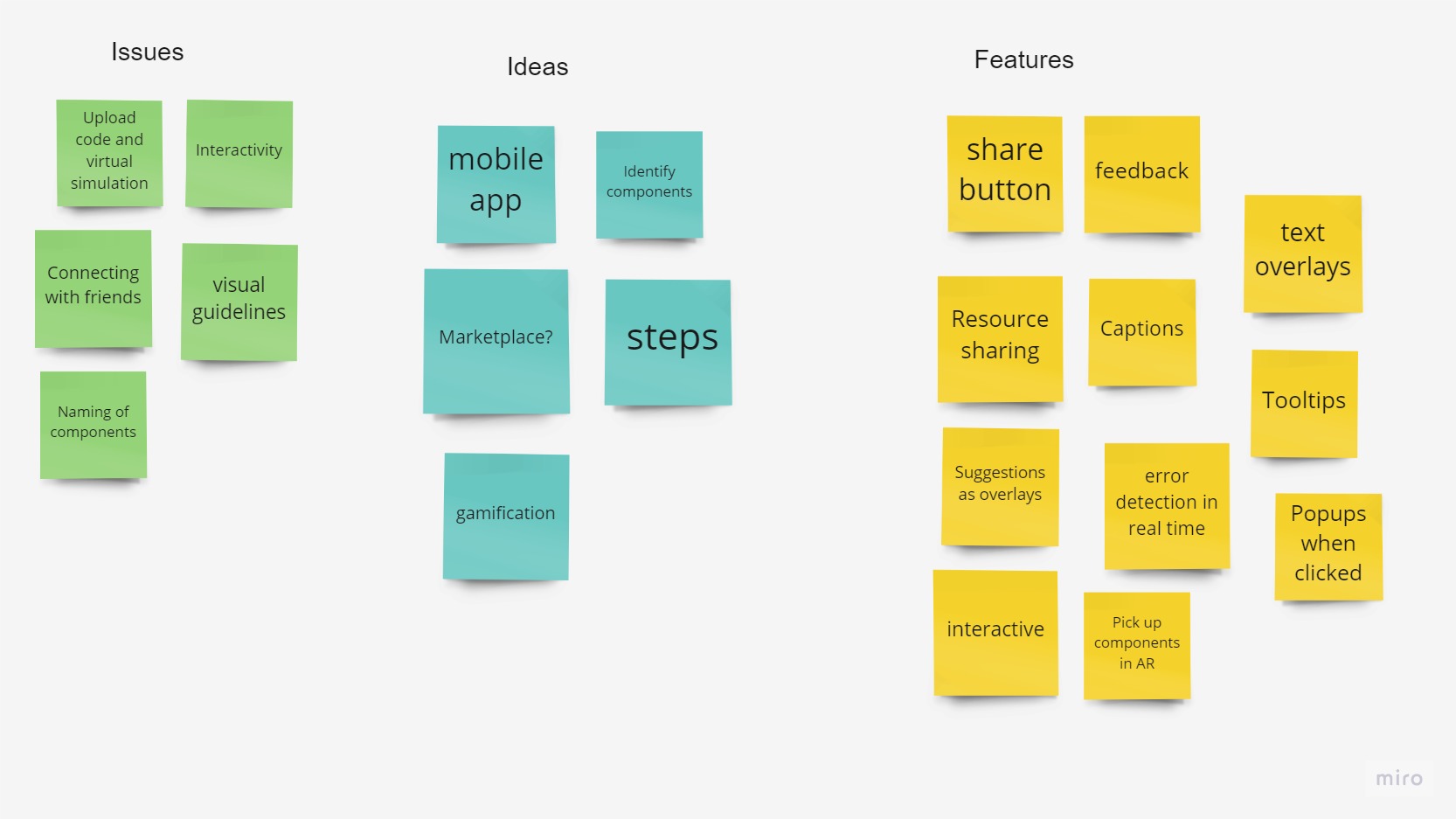 Issues

Upload code and virtual simulation

Interactivity

Connecting with friends

visual guidelines

Naming of components

Ideas

mobile app

Identify components

Marketplace?

steps

gamification

Features

share button

feedback

text overlays

Resource sharing

Captions

Tooltips

Suggestions as overlays

error detection in real time

Popups when clicked

interactive

Pick up components in AR

miro